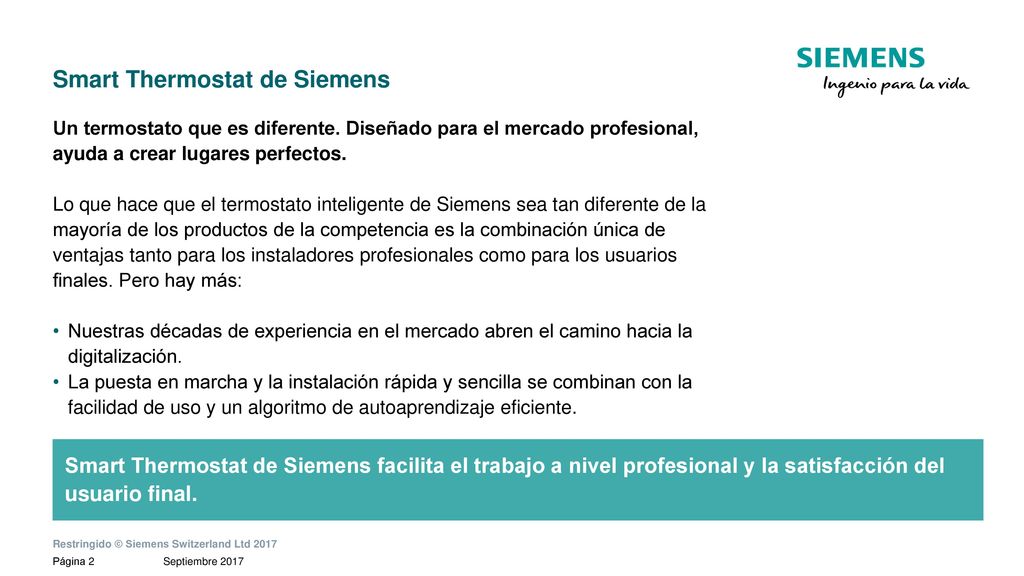 SIEMENS
Ingenio para la vida

Smart Thermostat de Siemens

Un termostato que es diferente. Diseñado para el mercado profesional, ayuda a crear lugares perfectos.

Lo que hace que el termostato inteligente de Siemens sea tan diferente de la mayoría de los productos de la competencia es la combinación única de ventajas tanto para los instaladores profesionales como para los usuarios finales. Pero hay más:

• Nuestras décadas de experiencia en el mercado abren el camino hacia la digitalización.
• La puesta en marcha y la instalación rápida y sencilla se combinan con la facilidad de uso y un algoritmo de autoaprendizaje eficiente.

Smart Thermostat de Siemens facilita el trabajo a nivel profesional y la satisfacción del usuario final.

Restringido © Siemens Switzerland Ltd 2017
Página 2 Septiembre 2017